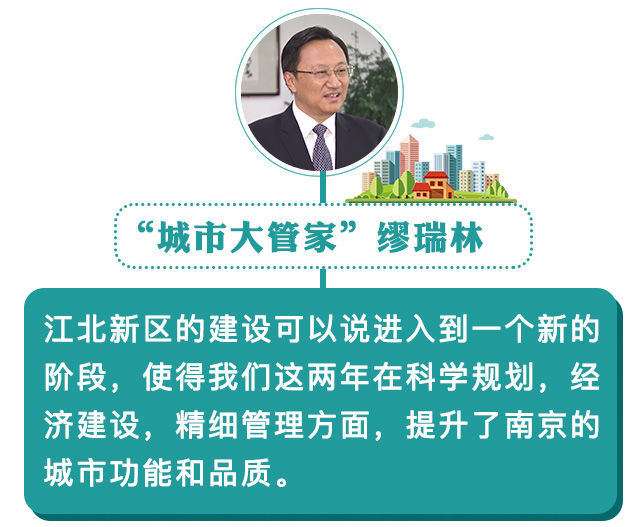 “城市大管家”缪瑞林

江北新区的建设可以说进入到一个新的阶段，使得我们这两年在科学规划，经济建设，精细管理方面，提升了南京的城市功能和品质。